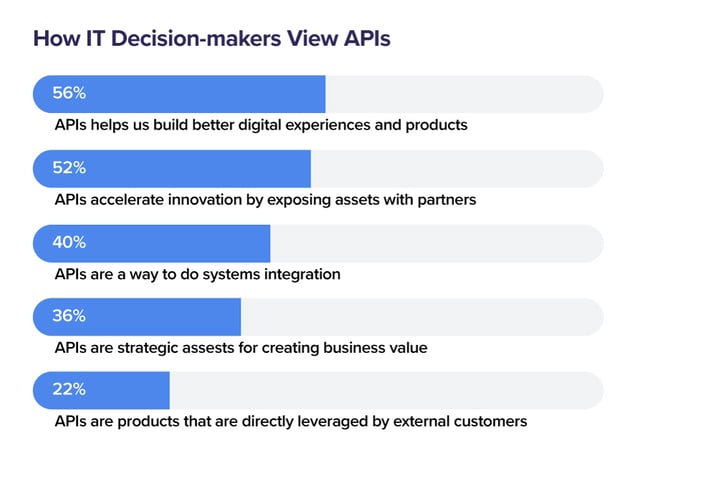 How IT Decision-makers View APIs

56%

APIs helps us build better digital experiences and products

52%

APIs accelerate innovation by exposing assets with partners

40%

APIs are a way to do systems integration

36%

APIs are strategic assests for creating business value

22%

APIs are products that are directly leveraged by external customers